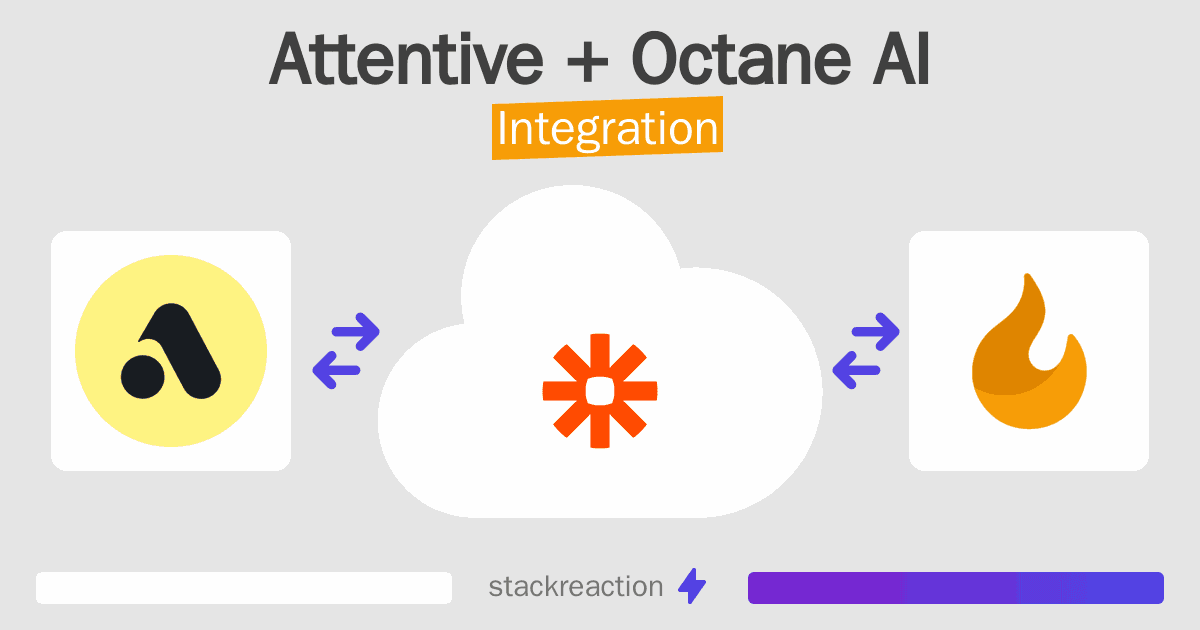 Attentive + Octane AI
Integration

stackreaction